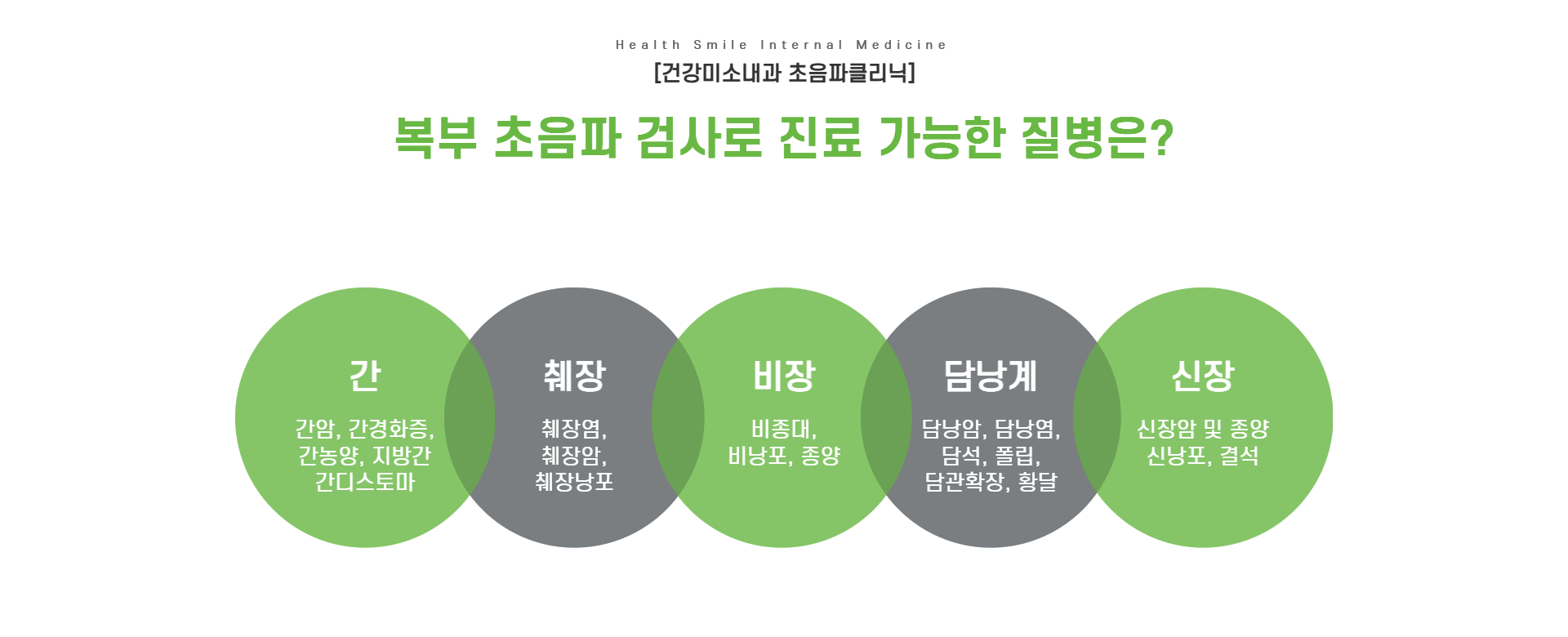 Health Smile Internal Medicine
[건강미소내과 초음파클리닉]

복부 초음파 검사로 진료 가능한 질병은?

간

간암, 간경화증, 간농양, 지방간 간디스토마

췌장

췌장염, 췌장암, 췌장낭포

비장

비종대, 비낭포, 종양

담낭계

담낭암, 담낭염, 담석, 폴립, 담관확장, 황달

신장

신장암 및 종양 신낭포, 결석